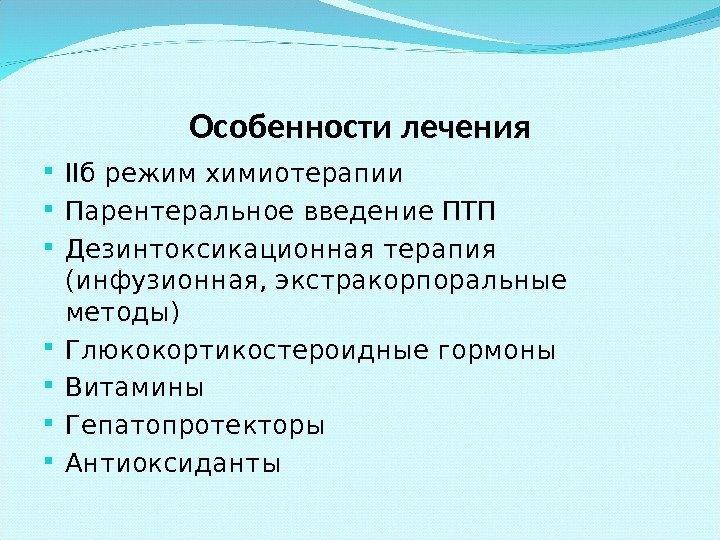 Особенности лечения

- IIб режим химиотерапии
- Парентеральное введение ПТП
- Дезинтоксикационная терапия (инфузионная, экстракорпоральные методы)
- Глюкокортикостероидные гормоны
- Витамины
- Гепатопротекторы
- Антиоксиданты